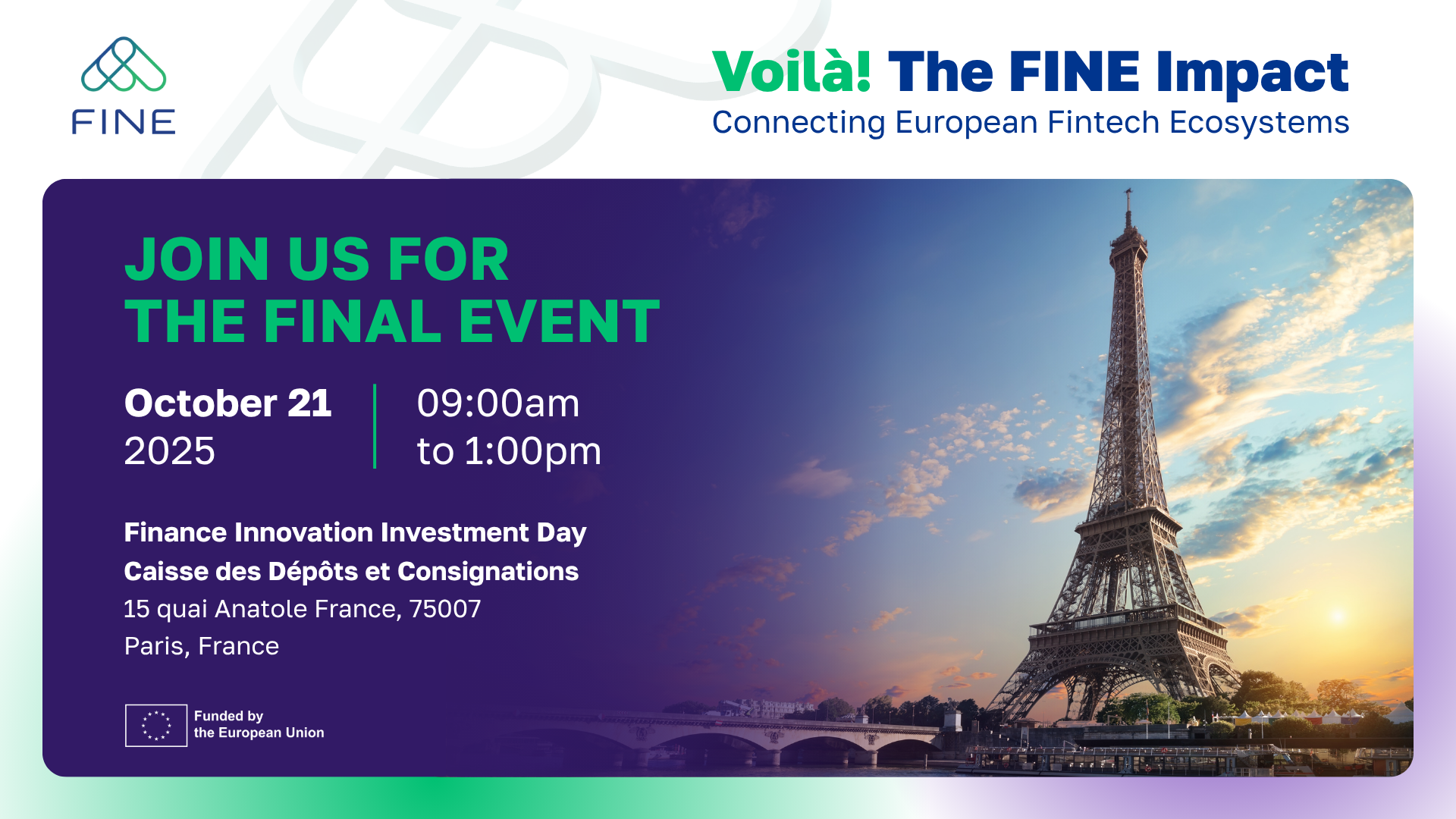 FINE

Voilà! The FINE Impact
Connecting European Fintech Ecosystems

JOIN US FOR
THE FINAL EVENT

October 21
2025

09:00am
to 1:00pm

Finance Innovation Investment Day
Caisse des Dépôts et Consignations
15 quai Anatole France, 75007
Paris, France

Funded by
the European Union